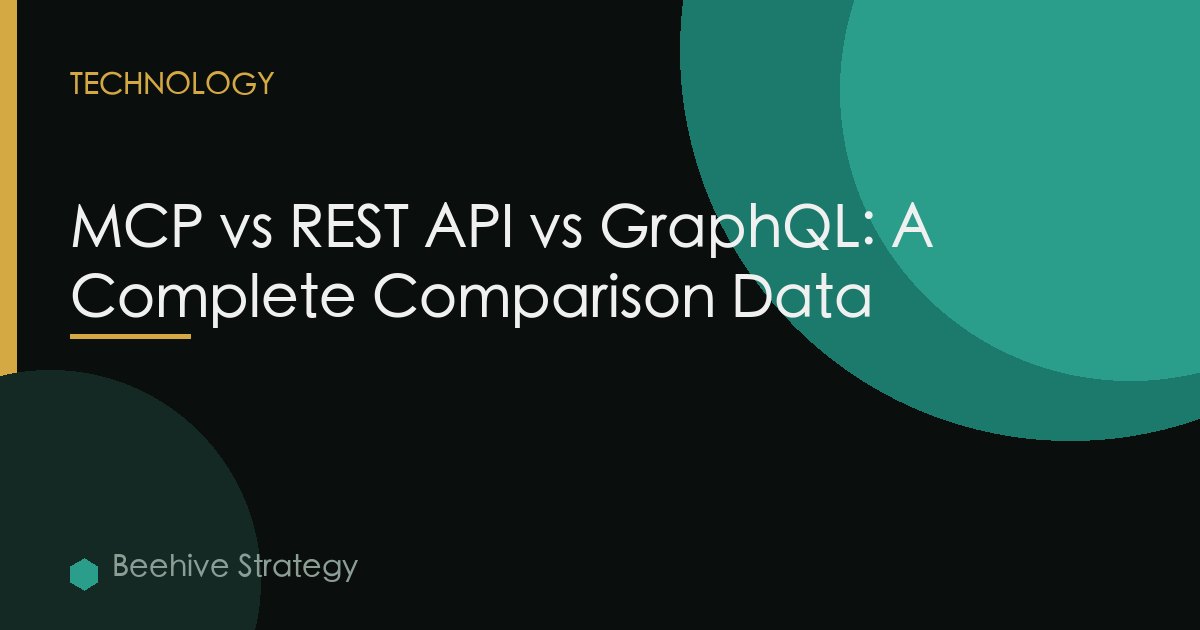 TECHNOLOGY

MCP vs REST API vs GraphQL: A Complete Comparison Data

Beehive Strategy